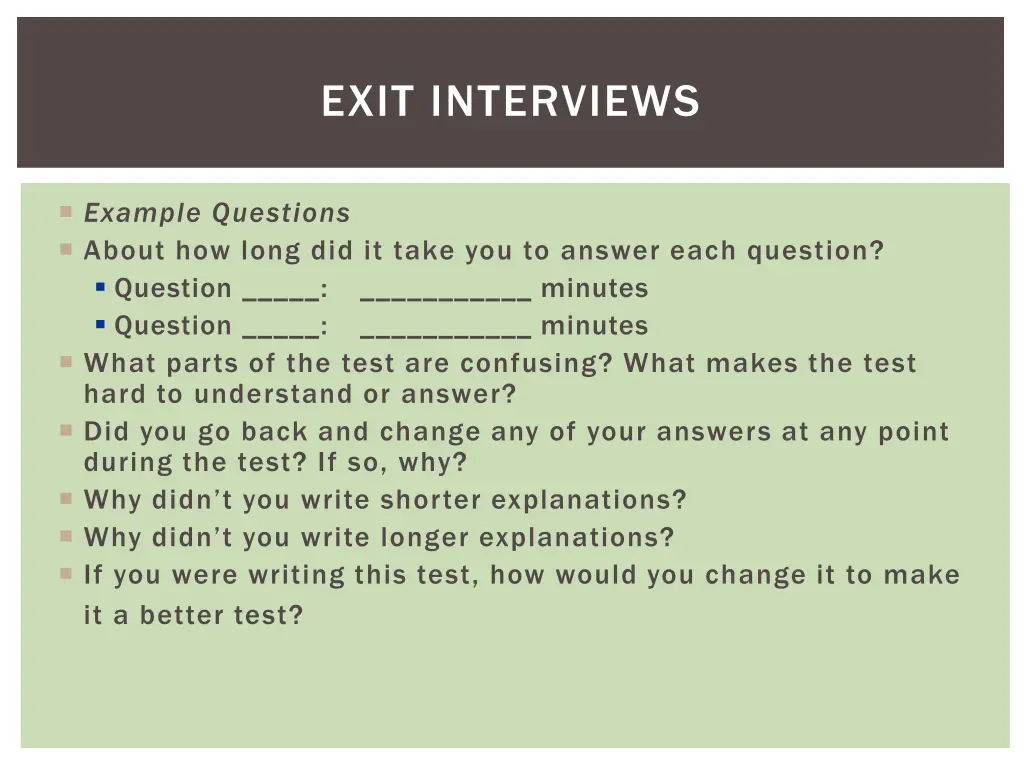 EXIT INTERVIEWS

Example Questions

About how long did it take you to answer each question?

Question _____: ___________ minutes

Question _____: ___________ minutes

What parts of the test are confusing? What makes the test hard to understand or answer?

Did you go back and change any of your answers at any point during the test? If so, why?

Why didn't you write shorter explanations?

Why didn't you write longer explanations?

If you were writing this test, how would you change it to make it a better test?